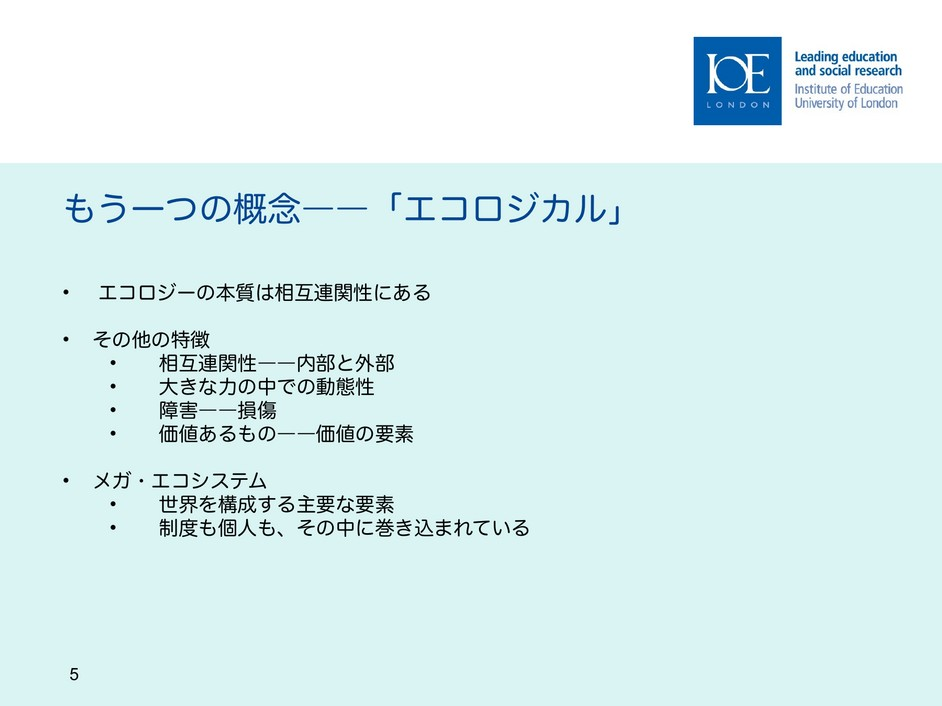 IOE LONDON

Leading education and social research
Institute of Education
University of London

もう一つの概念――「エコロジカル」

• エコロジーの本質は相互連関性にある

• その他の特徴
  • 相互連関性――内部と外部
  • 大きな力の中での動態性
  • 障害――損傷
  • 価値あるもの――価値の要素

• メガ・エコシステム
  • 世界を構成する主要な要素
  • 制度も個人も、その中に巻き込まれている

5